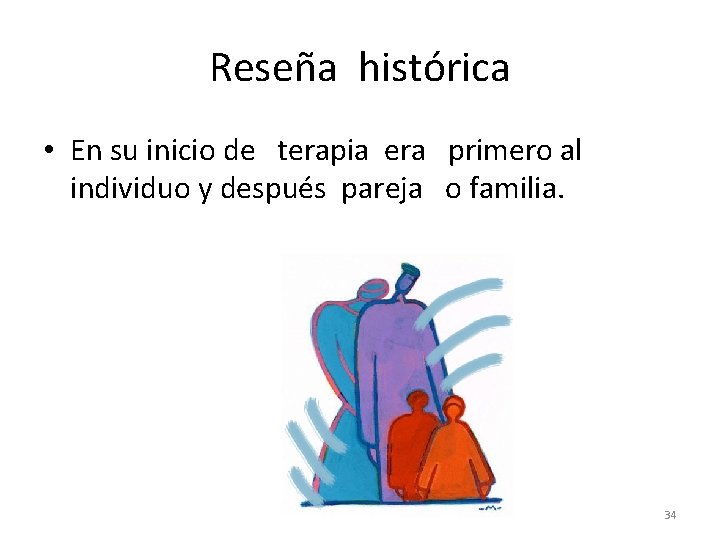 Reseña histórica

• En su inicio de terapia era primero al individuo y después pareja o familia.

34